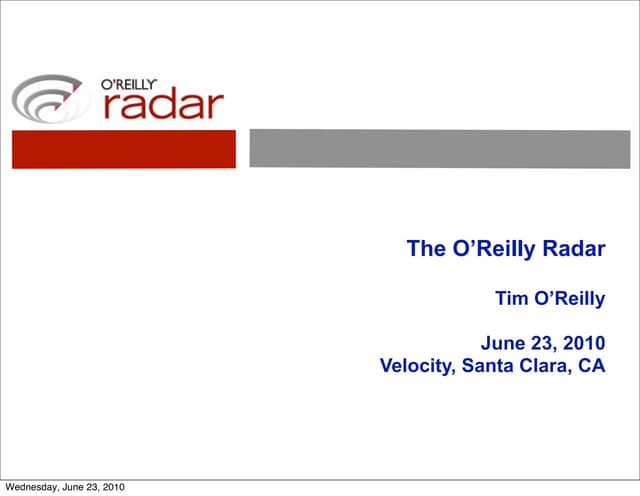 O'REILLY
radar

The O'Reilly Radar

Tim O'Reilly

June 23, 2010
Velocity, Santa Clara, CA

Wednesday, June 23, 2010